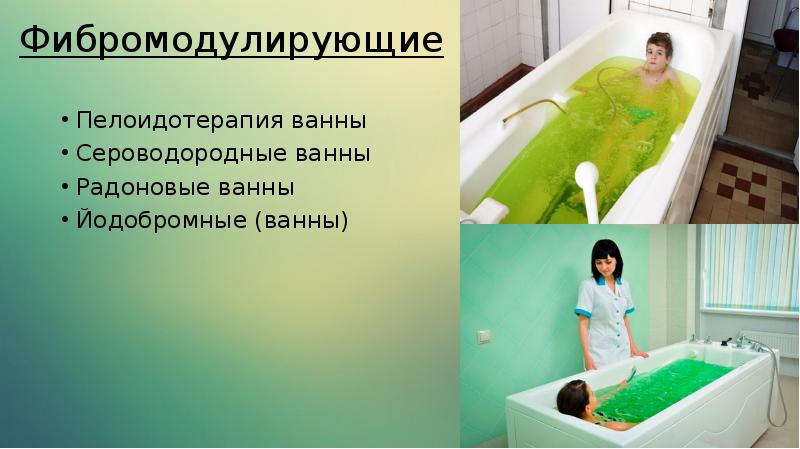 Фибромодулирующие

• Пелоидотерапия ванны
• Сероводородные ванны
• Радоновые ванны
• Йодобромные (ванны)